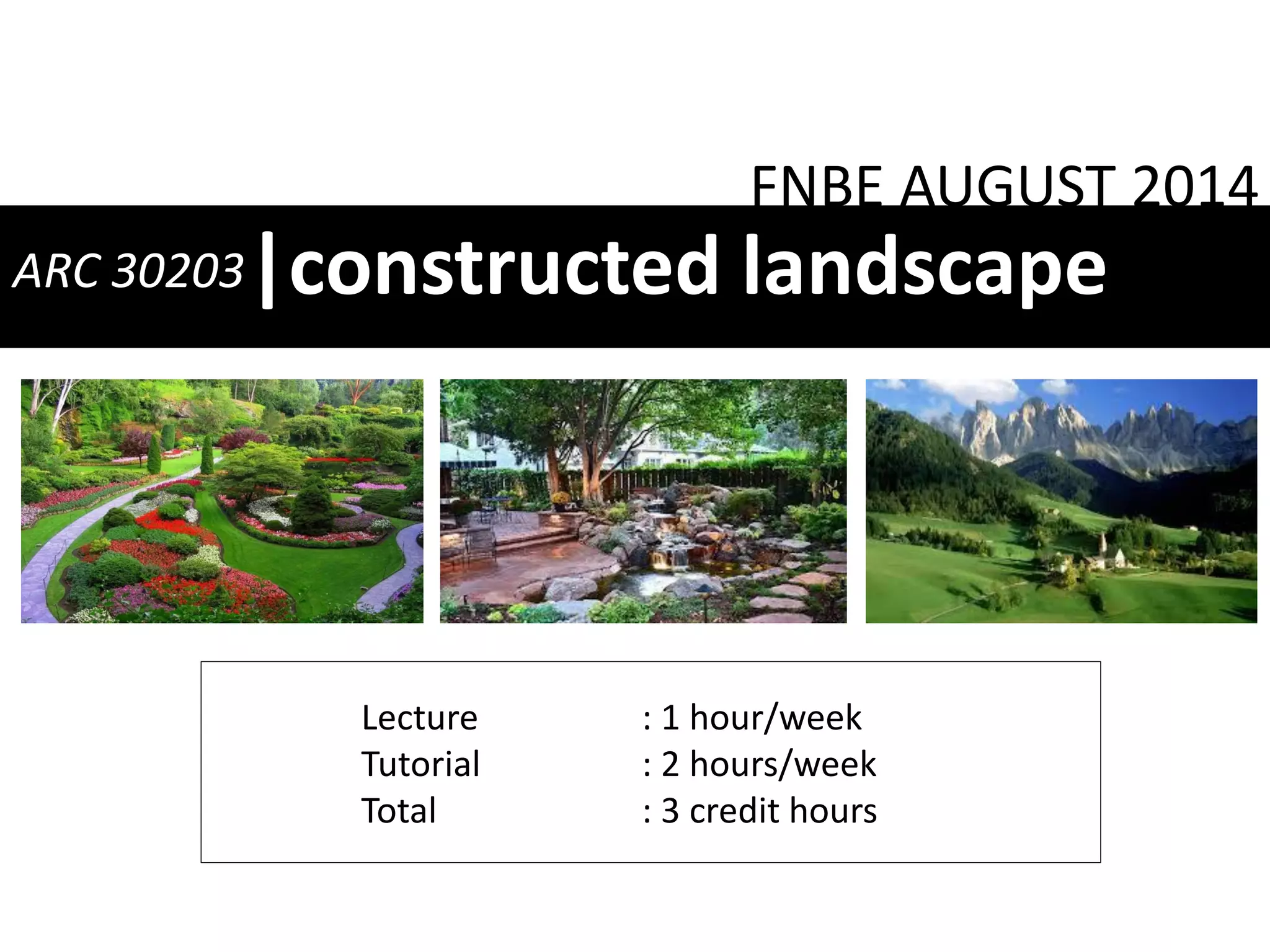 FNBE AUGUST 2014

ARC 30203 | constructed landscape

Lecture : 1 hour/week
Tutorial : 2 hours/week
Total : 3 credit hours